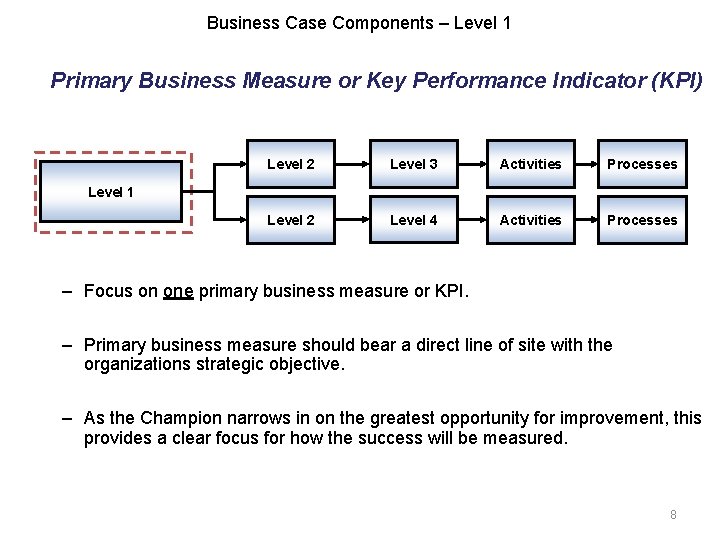 Business Case Components – Level 1

Primary Business Measure or Key Performance Indicator (KPI)

Level 1

Level 2

Level 3

Activities

Processes

Level 2

Level 4

Activities

Processes

– Focus on one primary business measure or KPI.

– Primary business measure should bear a direct line of site with the organizations strategic objective.

– As the Champion narrows in on the greatest opportunity for improvement, this provides a clear focus for how the success will be measured.

8